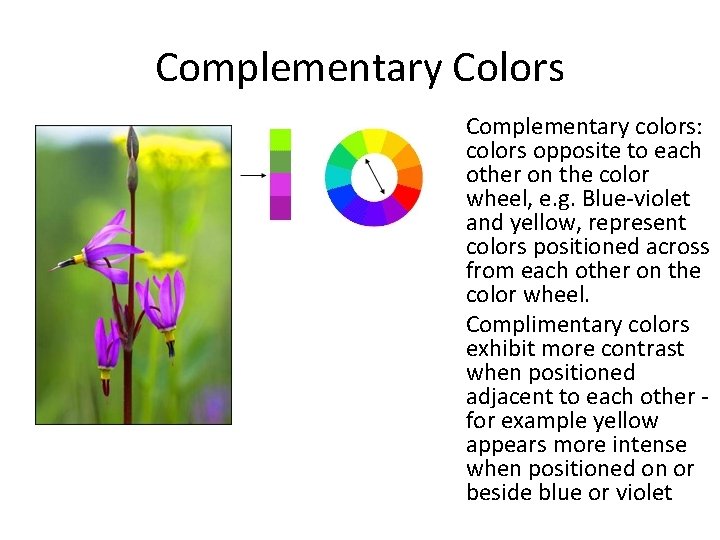 Complementary Colors

Complementary colors: colors opposite to each other on the color wheel, e.g. Blue-violet and yellow, represent colors positioned across from each other on the color wheel.

Complimentary colors exhibit more contrast when positioned adjacent to each other - for example yellow appears more intense when positioned on or beside blue or violet